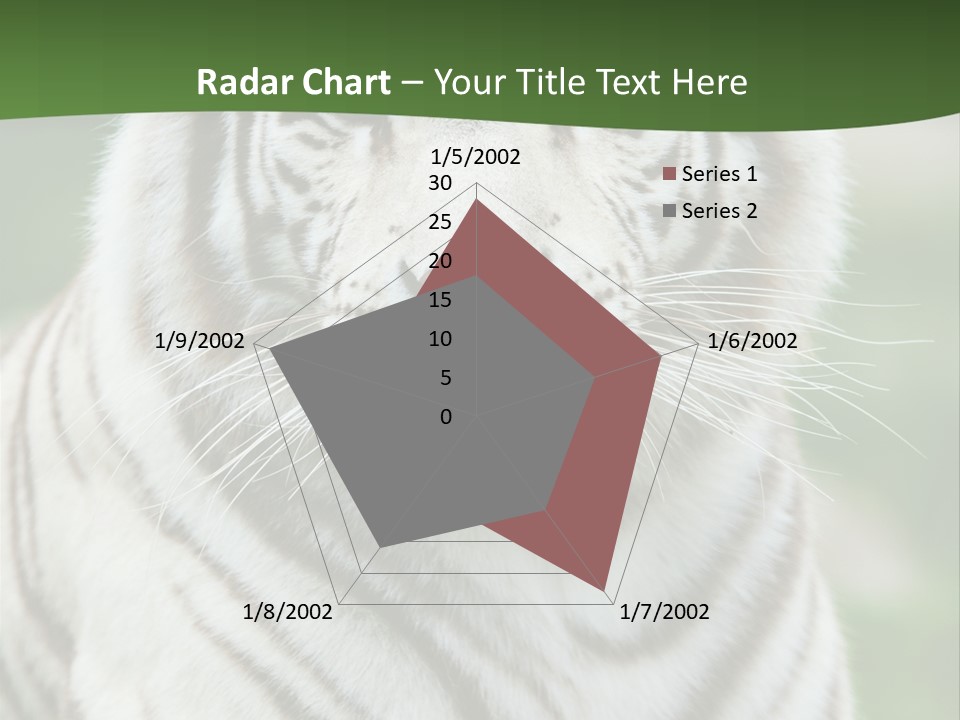 Radar Chart – Your Title Text Here

1/5/2002
30
25
20
15
10
5
0
1/6/2002
1/7/2002
1/8/2002
1/9/2002

Series 1
Series 2